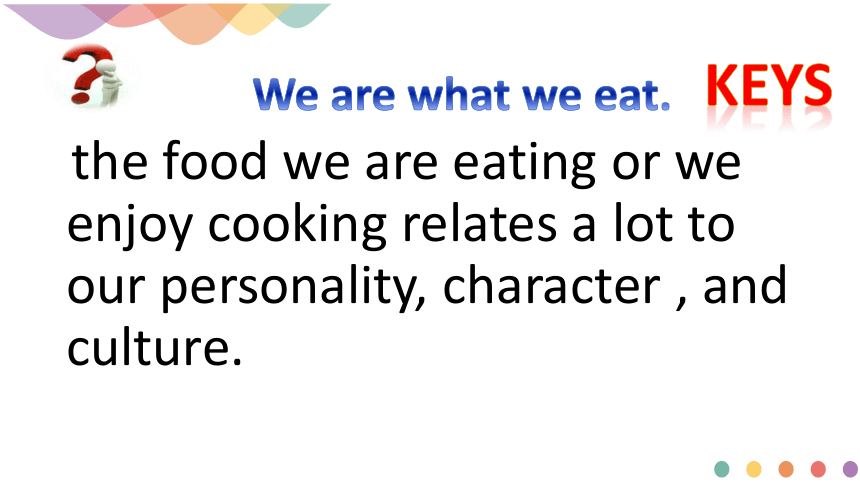 We are what we eat. KEYS

the food we are eating or we enjoy cooking relates a lot to our personality, character , and culture.